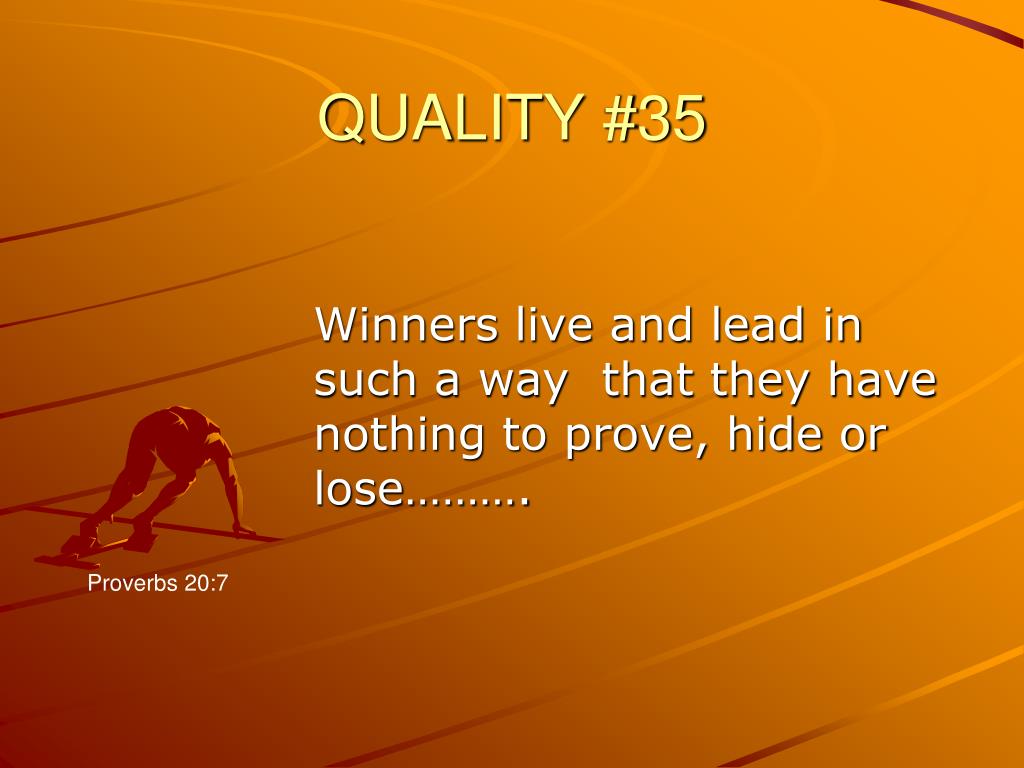 QUALITY #35

Winners live and lead in such a way that they have nothing to prove, hide or lose……….

Proverbs 20:7